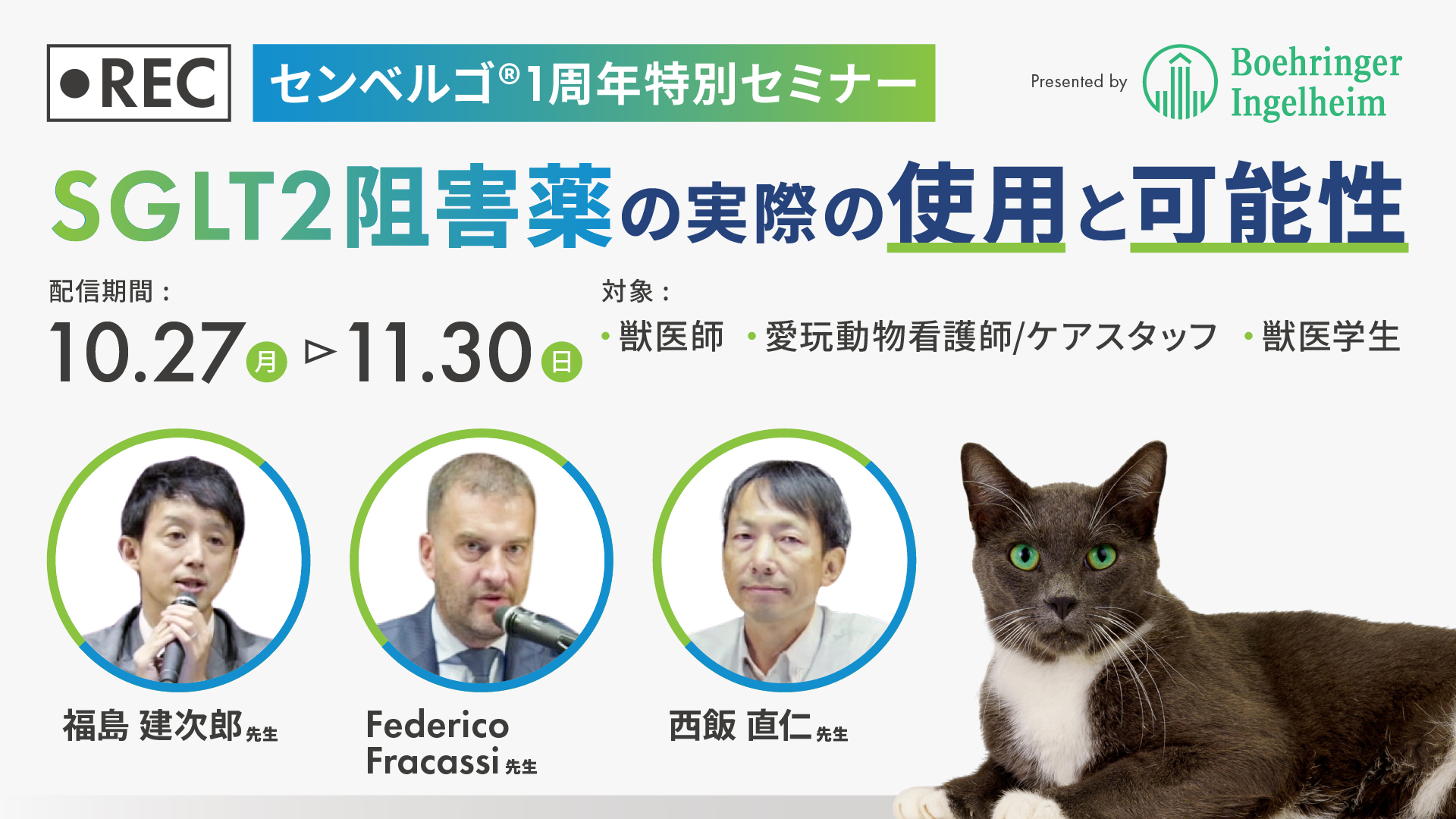 ●REC

センベルゴ®1周年特別セミナー

Presented by Boehringer Ingelheim

SGLT2阻害薬の実際の使用と可能性

配信期間：
10.27 月 ▷ 11.30 日

対象：
・獣医師 ・愛玩動物看護師/ケアスタッフ ・獣医学生

福島 建次郎 先生

Federico Fracassi 先生

西飯 直仁 先生